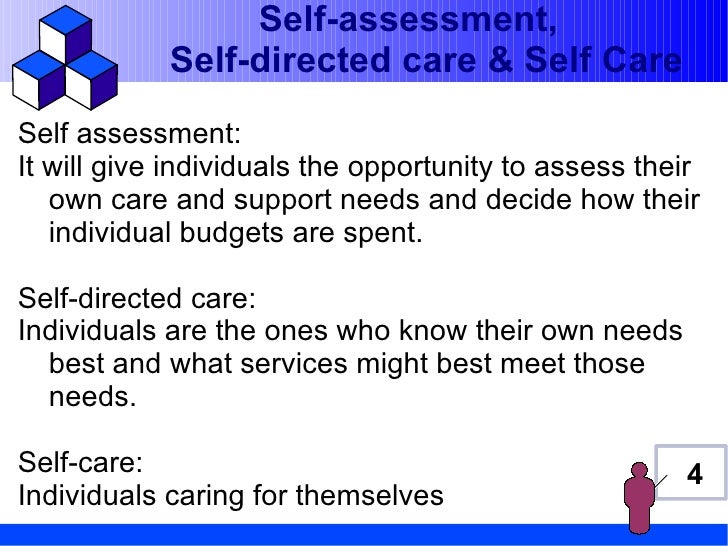 Self-assessment,
Self-directed care & Self Care

Self assessment:
It will give individuals the opportunity to assess their own care and support needs and decide how their individual budgets are spent.

Self-directed care:
Individuals are the ones who know their own needs best and what services might best meet those needs.

Self-care:
Individuals caring for themselves

4